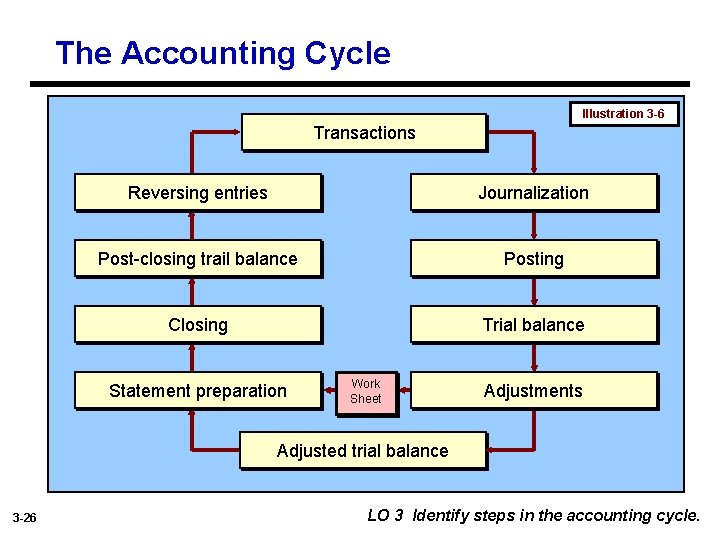 The Accounting Cycle

Illustration 3-6

Transactions

Journalization

Posting

Trial balance

Adjustments

Work Sheet

Adjusted trial balance

Statement preparation

Closing

Post-closing trail balance

Reversing entries

3-26

LO 3 Identify steps in the accounting cycle.